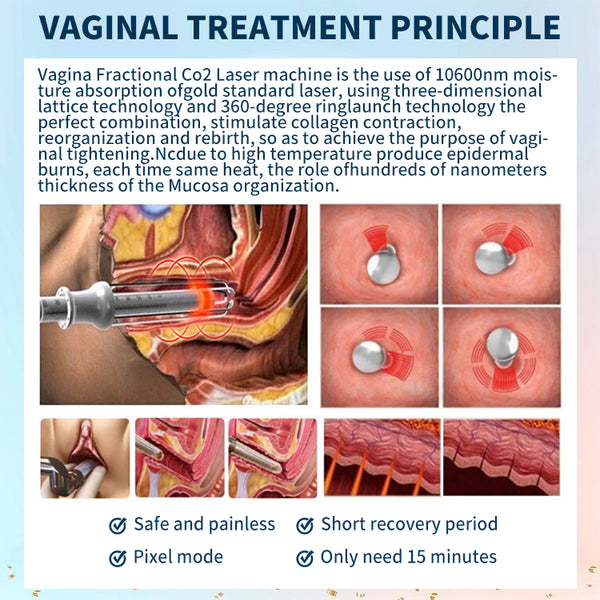 VAGINAL TREATMENT PRINCIPLE

Vagina Fractional Co2 Laser machine is the use of 10600nm moisture absorption ofgold standard laser, using three-dimensional lattice technology and 360-degree ringlaunch technology the perfect combination, stimulate collagen contraction, reorganization and rebirth, so as to achieve the purpose of vaginal tightening.Ncdue to high temperature produce epidermal burns, each time same heat, the role ofhundreds of nanometers thickness of the Mucosa organization.

Safe and painless
Short recovery period
Pixel mode
Only need 15 minutes